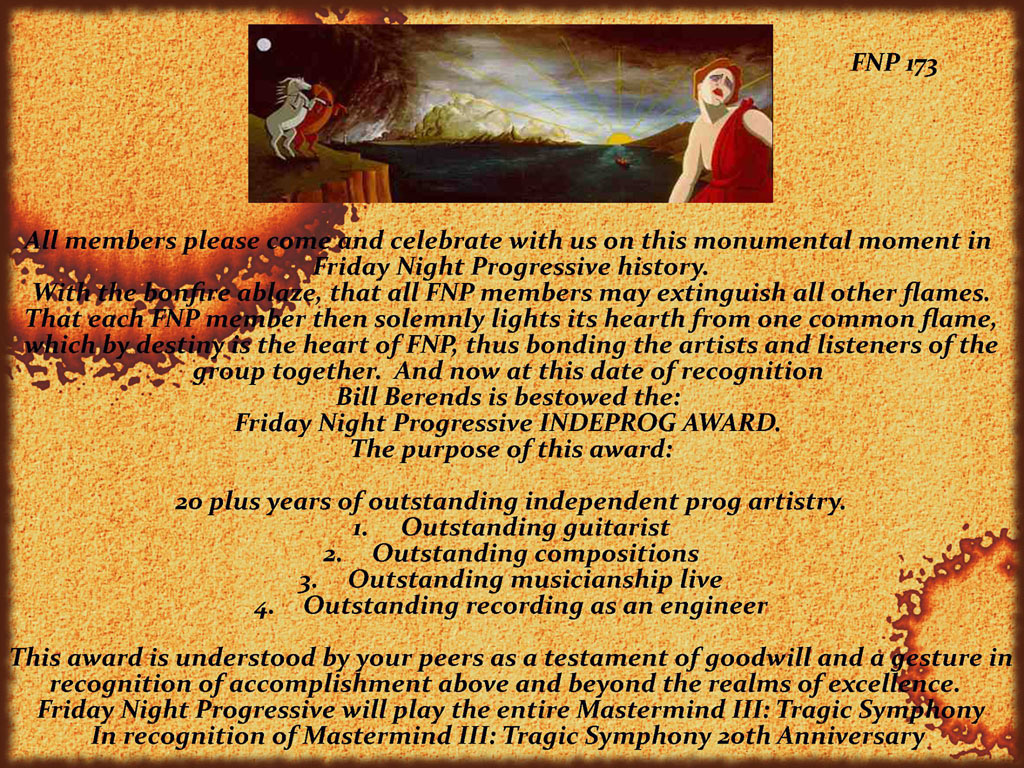 FNP 173

All members please come and celebrate with us on this monumental moment in Friday Night Progressive history.
With the bonfire ablaze, that all FNP members may extinguish all other flames.
That each FNP member then solemnly lights its hearth from one common flame, which by destiny is the heart of FNP, thus bonding the artists and listeners of the group together. And now at this date of recognition
Bill Berends is bestowed the:
Friday Night Progressive INDEPROG AWARD.
The purpose of this award:

20 plus years of outstanding independent prog artistry.
1. Outstanding guitarist
2. Outstanding compositions
3. Outstanding musicianship live
4. Outstanding recording as an engineer

This award is understood by your peers as a testament of goodwill and a gesture in recognition of accomplishment above and beyond the realms of excellence.
Friday Night Progressive will play the entire Mastermind III: Tragic Symphony
In recognition of Mastermind III: Tragic Symphony 20th Anniversary